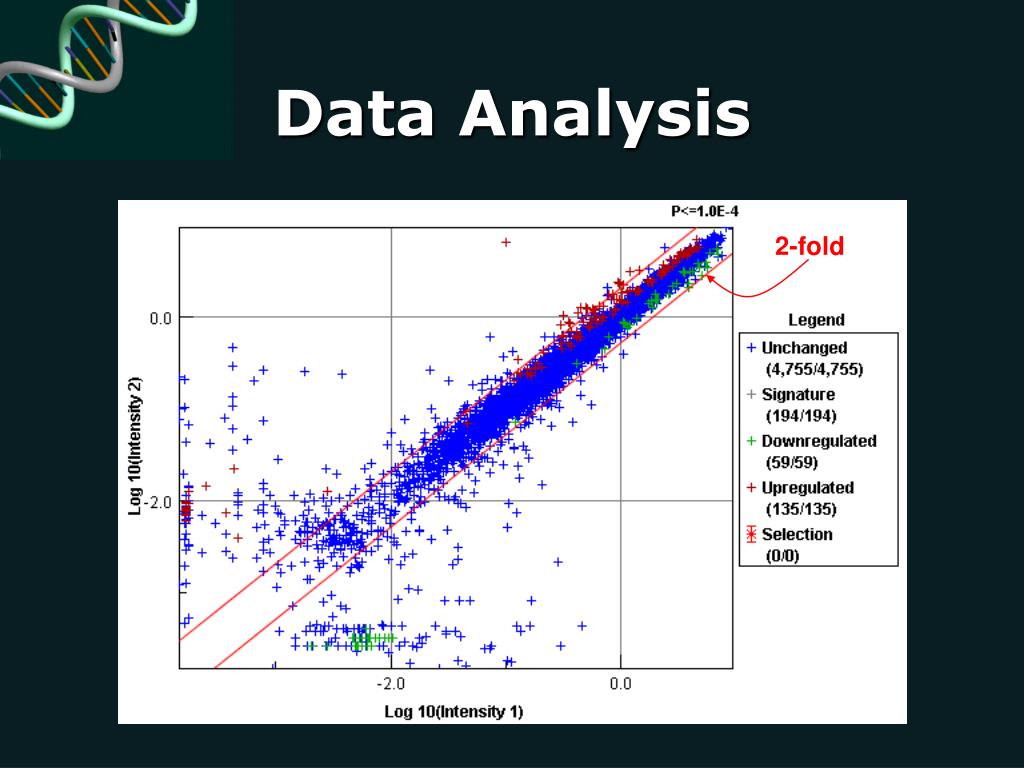 Data Analysis

P<=1.0E-4

2-fold

0.0

-2.0

Log 10(Intensity 2)

-2.0

0.0

Log 10(Intensity 1)

Legend
+ Unchanged (4,755/4,755)
+ Signature (194/194)
+ Downregulated (59/59)
+ Upregulated (135/135)
Selection (0/0)